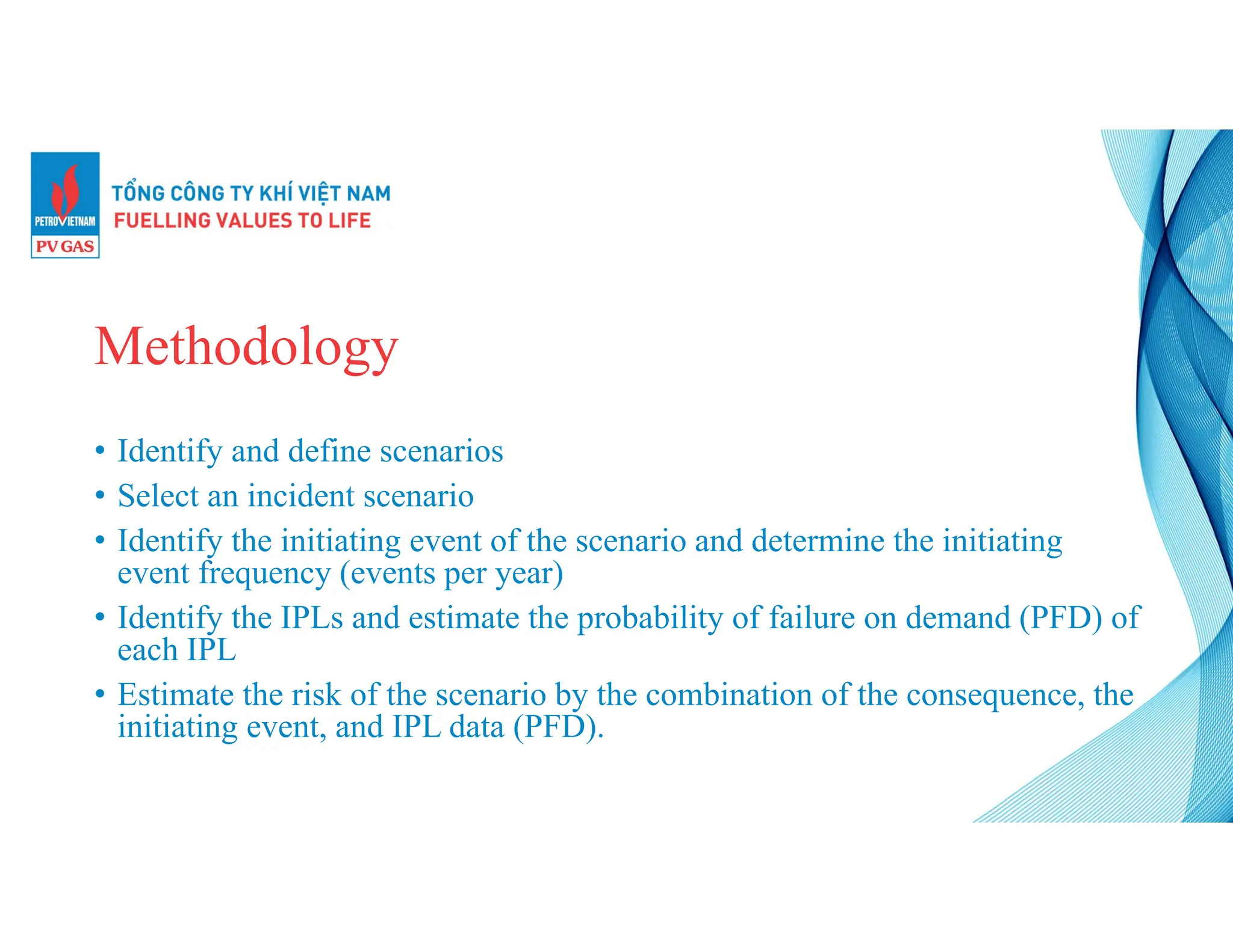 PETROVIETNAM
PV GAS
TỔNG CÔNG TY KHÍ VIỆT NAM
FUELLING VALUES TO LIFE

Methodology

• Identify and define scenarios
• Select an incident scenario
• Identify the initiating event of the scenario and determine the initiating event frequency (events per year)
• Identify the IPLs and estimate the probability of failure on demand (PFD) of each IPL
• Estimate the risk of the scenario by the combination of the consequence, the initiating event, and IPL data (PFD).